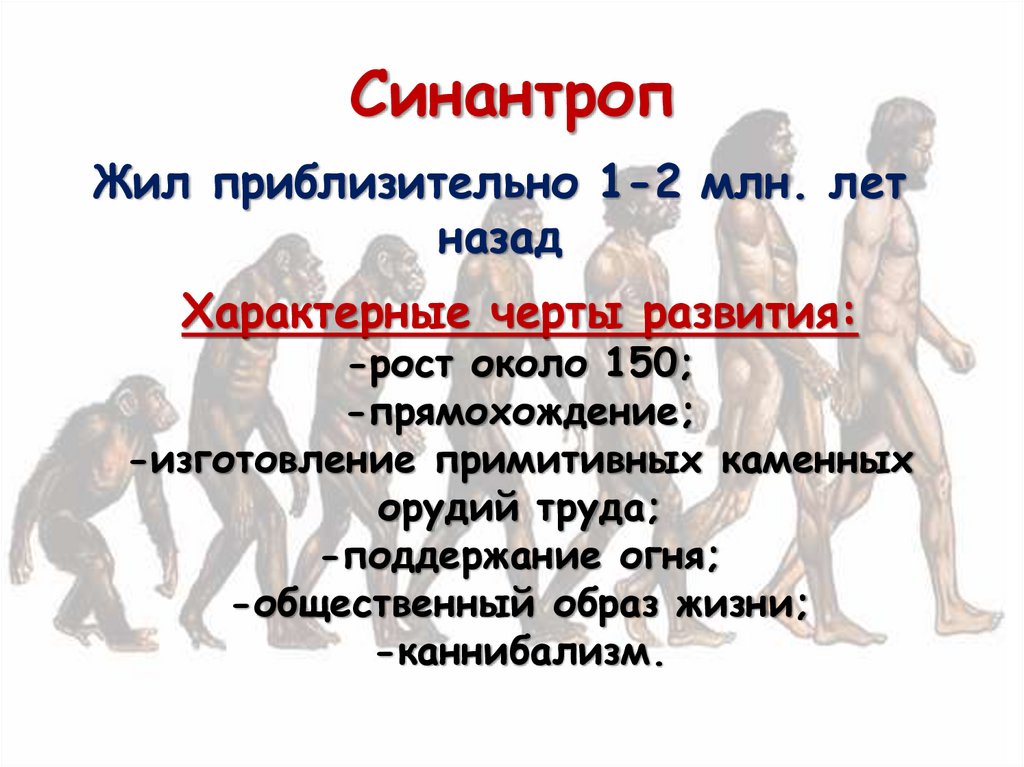 Синантроп

Жил приблизительно 1-2 млн. лет назад

Характерные черты развития:
-рост около 150;
-прямохождение;
-изготовление примитивных каменных орудий труда;
-поддержание огня;
-общественный образ жизни;
-каннибализм.